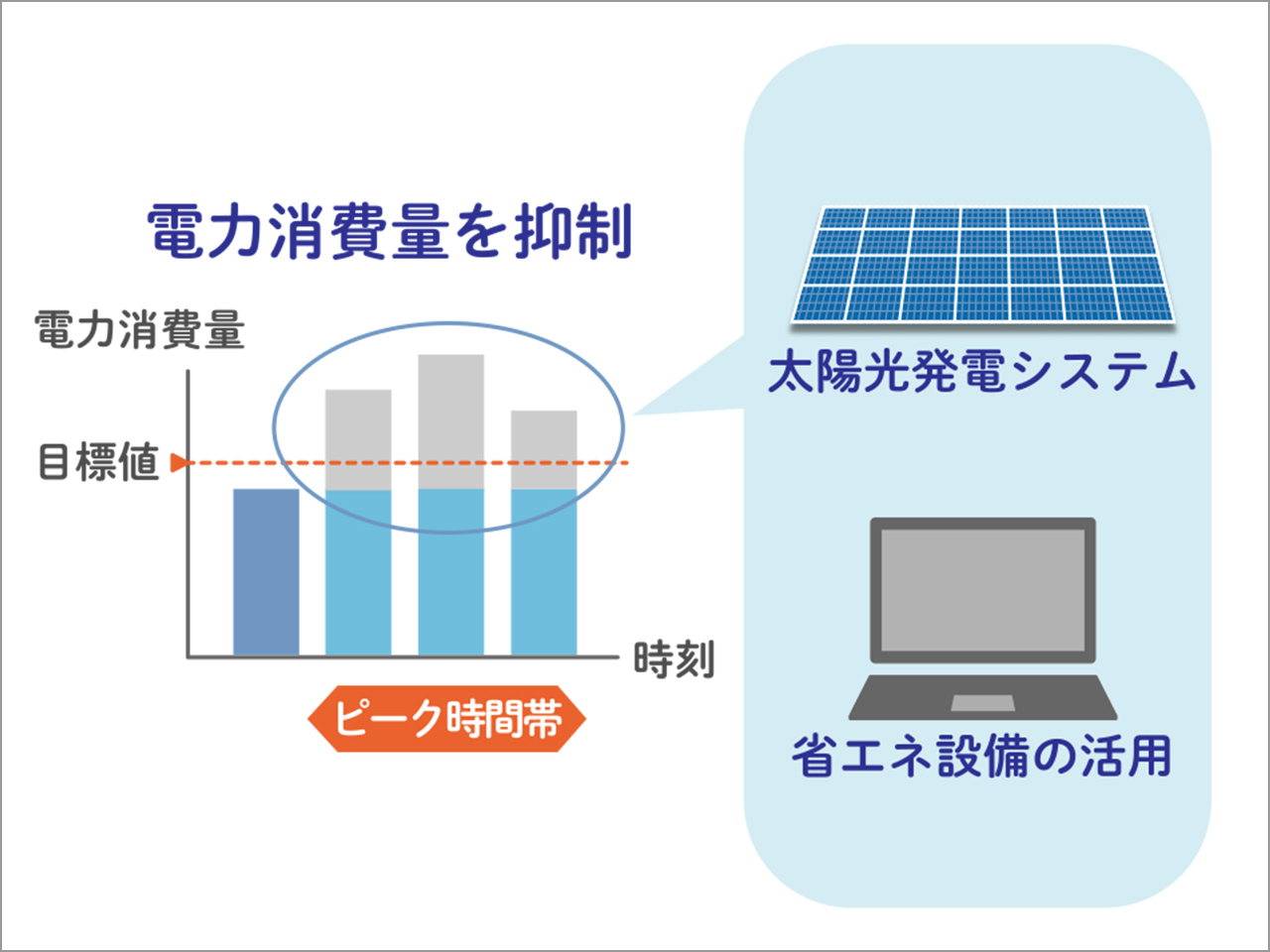 電力消費量を抑制

電力消費量

目標値

時刻

ピーク時間帯

太陽光発電システム

省エネ設備の活用